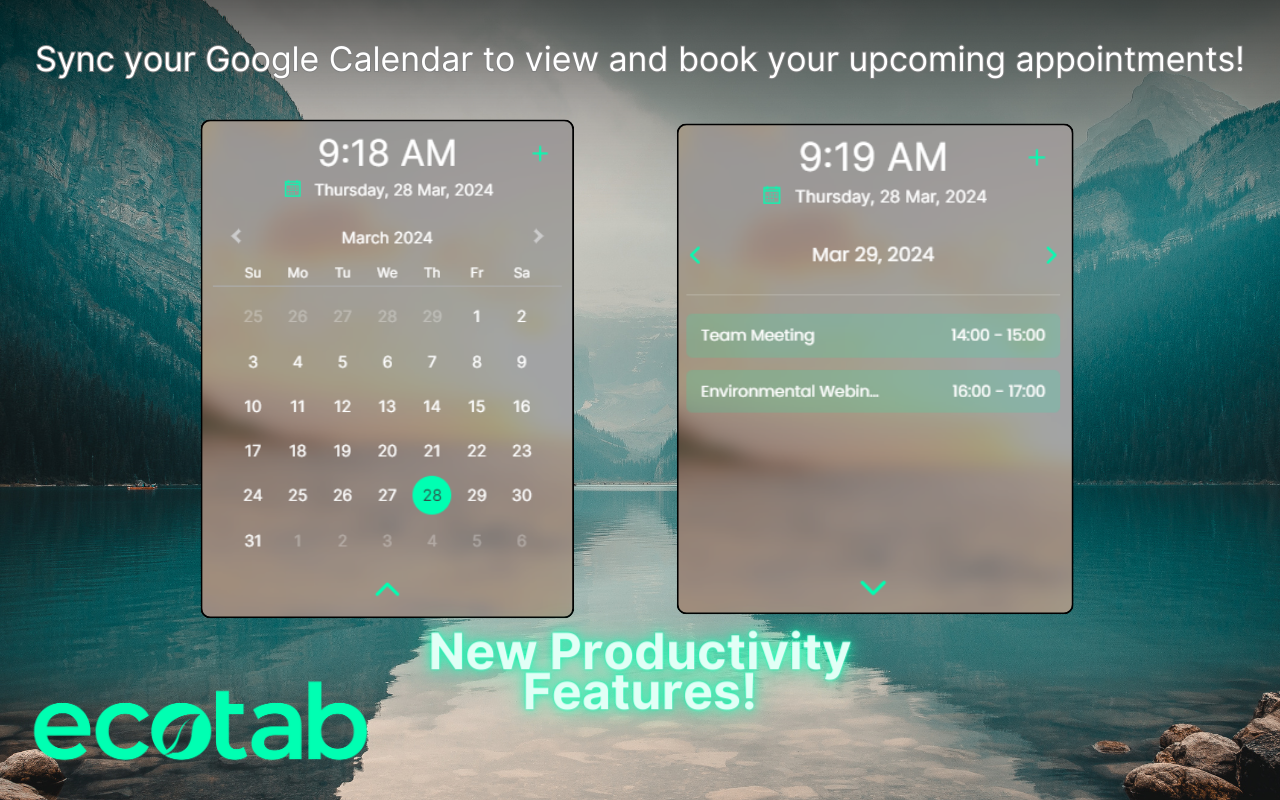 Sync your Google Calendar to view and book your upcoming appointments!

9:18 AM
+
Thursday, 28 Mar, 2024

March 2024

| Su | Mo | Tu | We | Th | Fr | Sa |
|---|---|---|---|---|---|---|
| 25 | 26 | 27 | 28 | 29 | 1 | 2 |
| 3 | 4 | 5 | 6 | 7 | 8 | 9 |
| 10 | 11 | 12 | 13 | 14 | 15 | 16 |
| 17 | 18 | 19 | 20 | 21 | 22 | 23 |
| 24 | 25 | 26 | 27 | 28 | 29 | 30 |
| 31 | 1 | 2 | 3 | 4 | 5 | 6 |

9:19 AM
+
Thursday, 28 Mar, 2024

Mar 29, 2024

Team Meeting 14:00 - 15:00

Environmental Webin... 16:00 - 17:00

New Productivity Features!

ecotab